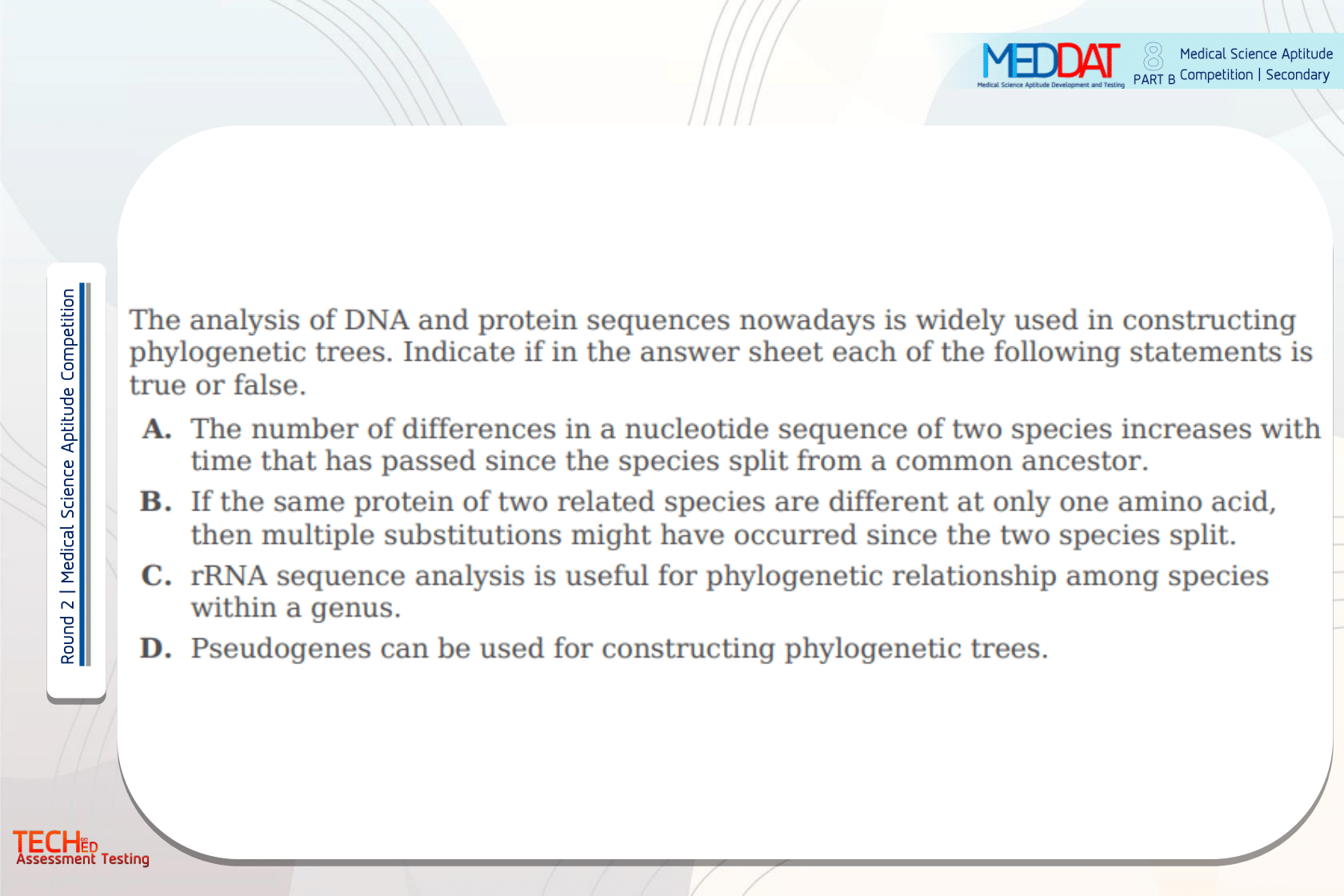 MEDDAT
Medical Science Aptitude Development and Testing
8
PART B
Medical Science Aptitude Competition | Secondary

Round 2 | Medical Science Aptitude Competition

The analysis of DNA and protein sequences nowadays is widely used in constructing phylogenetic trees. Indicate if in the answer sheet each of the following statements is true or false.

A. The number of differences in a nucleotide sequence of two species increases with time that has passed since the species split from a common ancestor.

B. If the same protein of two related species are different at only one amino acid, then multiple substitutions might have occurred since the two species split.

C. rRNA sequence analysis is useful for phylogenetic relationship among species within a genus.

D. Pseudogenes can be used for constructing phylogenetic trees.

TECHED
Assessment Testing